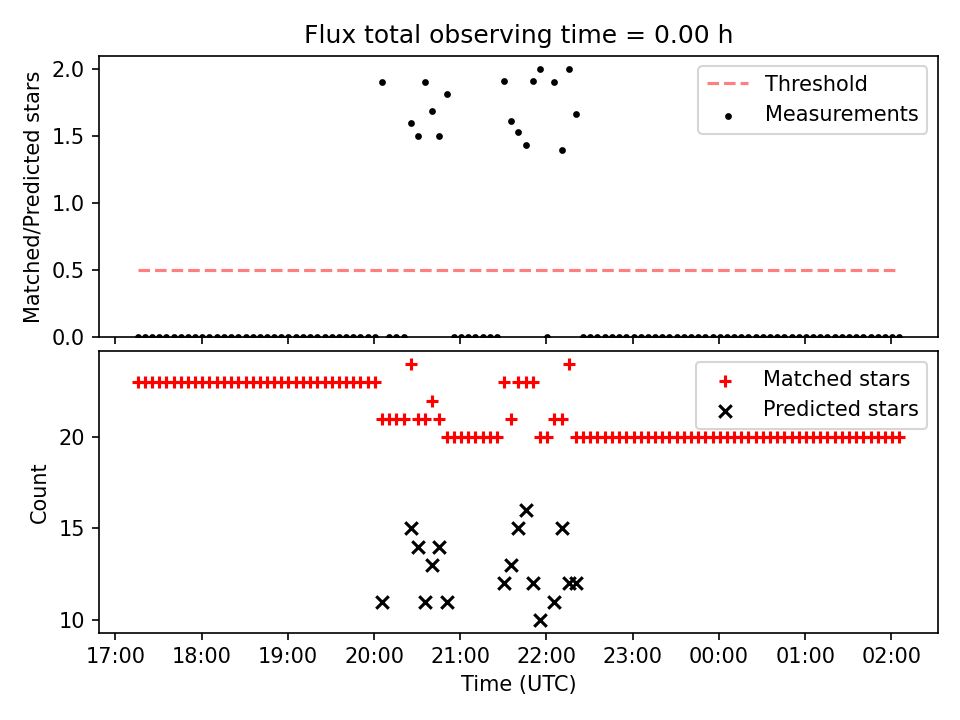 Flux total observing time = 0.00 h

Matched/Predicted stars

2.0
1.5
1.0
0.5
0.0

Threshold
Measurements

Count

20
15
10

Matched stars
Predicted stars

17:00 18:00 19:00 20:00 21:00 22:00 23:00 00:00 01:00 02:00

Time (UTC)